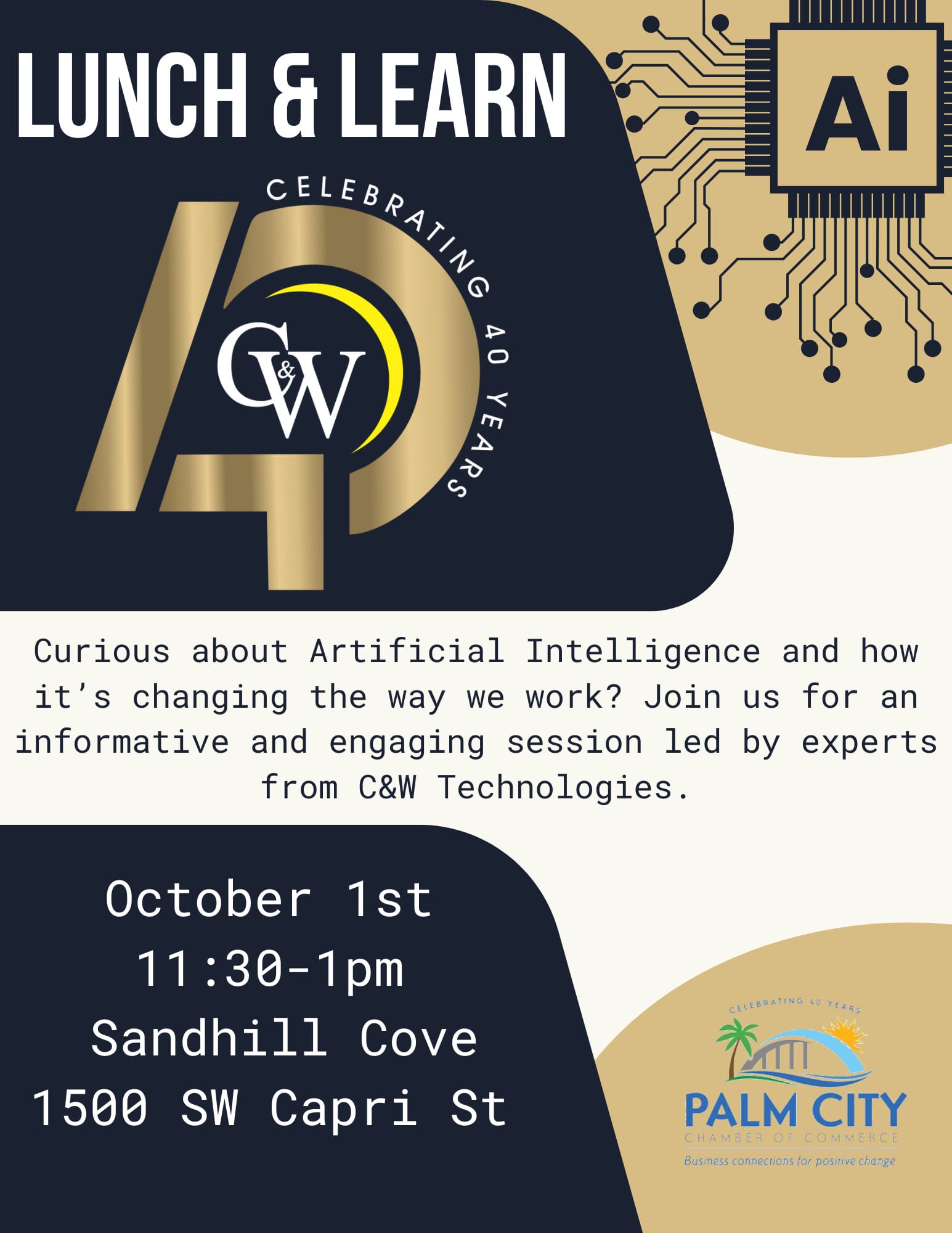 LUNCH & LEARN

Ai

CELEBRATING 40 YEARS

C&W

Curious about Artificial Intelligence and how it's changing the way we work? Join us for an informative and engaging session led by experts from C&W Technologies.

October 1st
11:30-1pm
Sandhill Cove
1500 SW Capri St

CELEBRATING 40 YEARS
PALM CITY
CHAMBER OF COMMERCE
Business connections for positive change